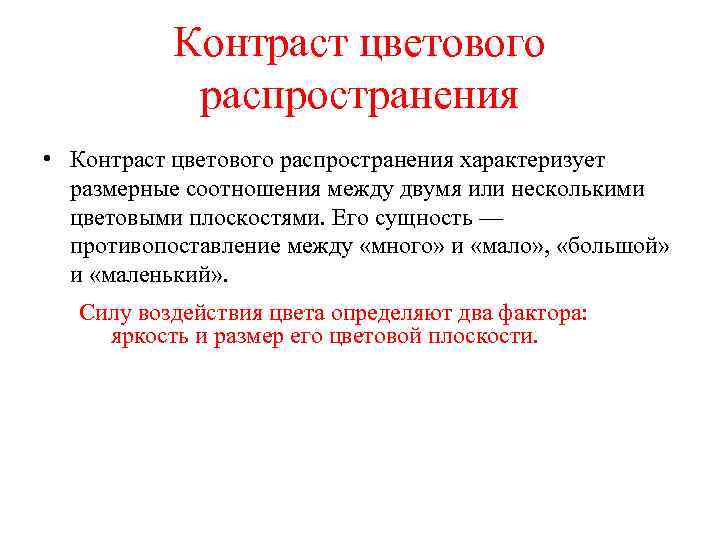 Контраст цветового распространения

• Контраст цветового распространения характеризует размерные соотношения между двумя или несколькими цветовыми плоскостями. Его сущность — противопоставление между «много» и «мало», «большой» и «маленький».

Силу воздействия цвета определяют два фактора: яркость и размер его цветовой плоскости.